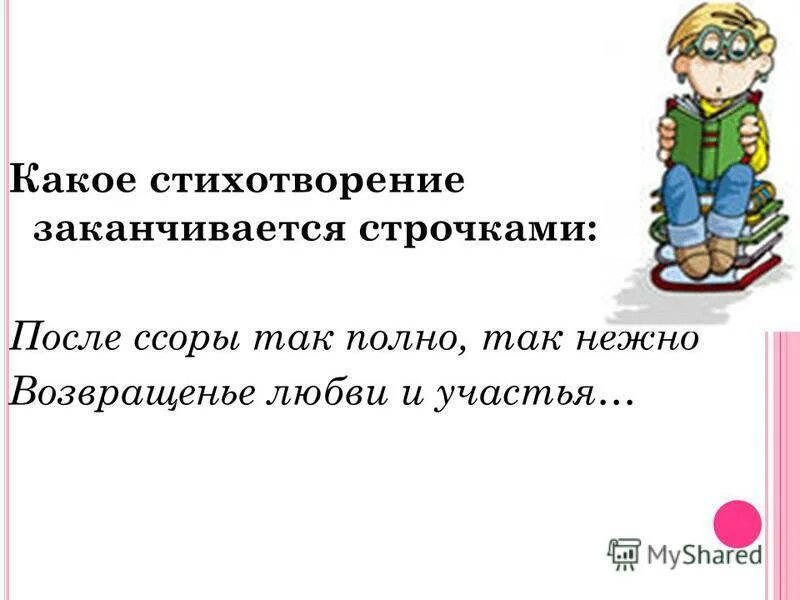 Какое стихотворение заканчивается строчками:

После ссоры так полно, так нежно
Возвращенье любви и участья…

MyShared